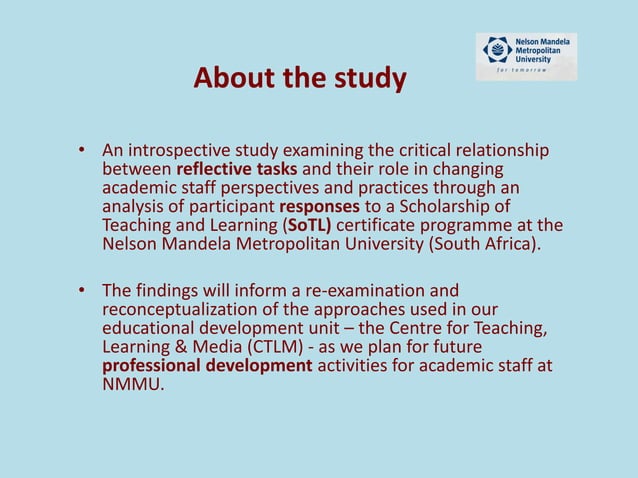 Nelson Mandela Metropolitan University
for tomorrow

About the study

• An introspective study examining the critical relationship between reflective tasks and their role in changing academic staff perspectives and practices through an analysis of participant responses to a Scholarship of Teaching and Learning (SoTL) certificate programme at the Nelson Mandela Metropolitan University (South Africa).

• The findings will inform a re-examination and reconceptualization of the approaches used in our educational development unit – the Centre for Teaching, Learning & Media (CTLM) - as we plan for future professional development activities for academic staff at NMMU.